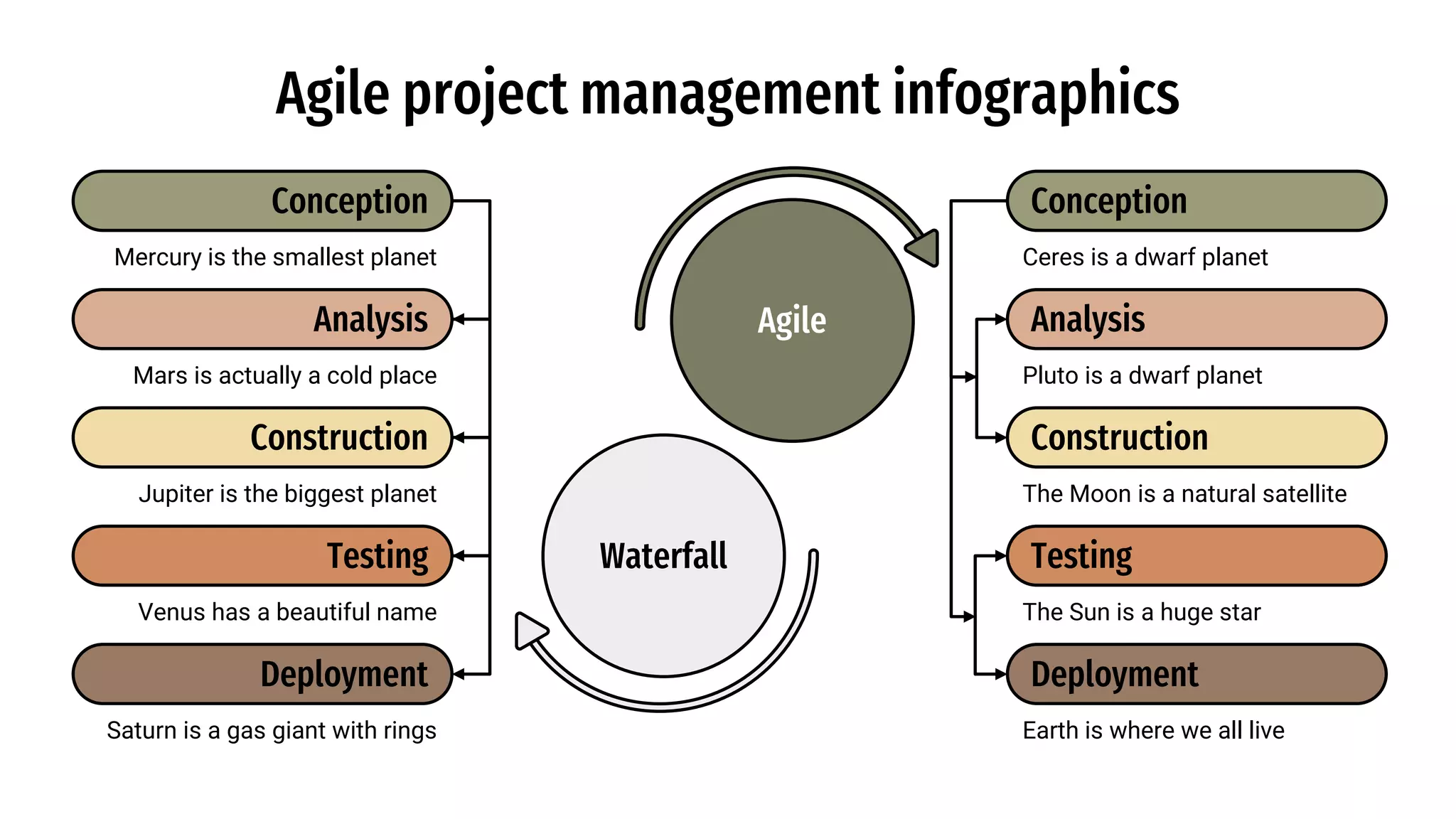 Agile project management infographics

Conception
Mercury is the smallest planet

Analysis
Mars is actually a cold place

Construction
Jupiter is the biggest planet

Testing
Venus has a beautiful name

Deployment
Saturn is a gas giant with rings

Agile

Waterfall

Conception
Ceres is a dwarf planet

Analysis
Pluto is a dwarf planet

Construction
The Moon is a natural satellite

Testing
The Sun is a huge star

Deployment
Earth is where we all live